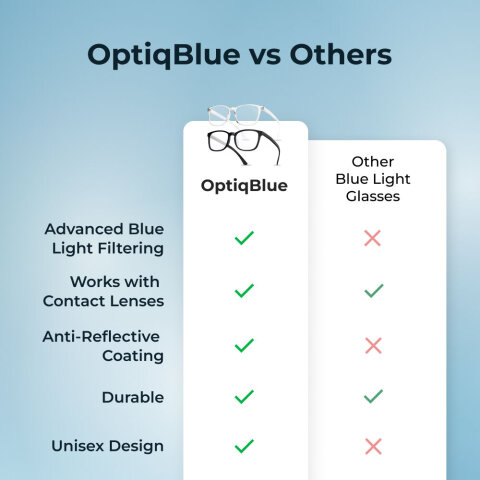 OptiqBlue vs Others

|  | OptiqBlue | Other Blue Light Glasses |
|---|---|---|
| Advanced Blue Light Filtering | ✓ | ✗ |
| Works with Contact Lenses | ✓ | ✓ |
| Anti-Reflective Coating | ✓ | ✗ |
| Durable | ✓ | ✓ |
| Unisex Design | ✓ | ✗ |